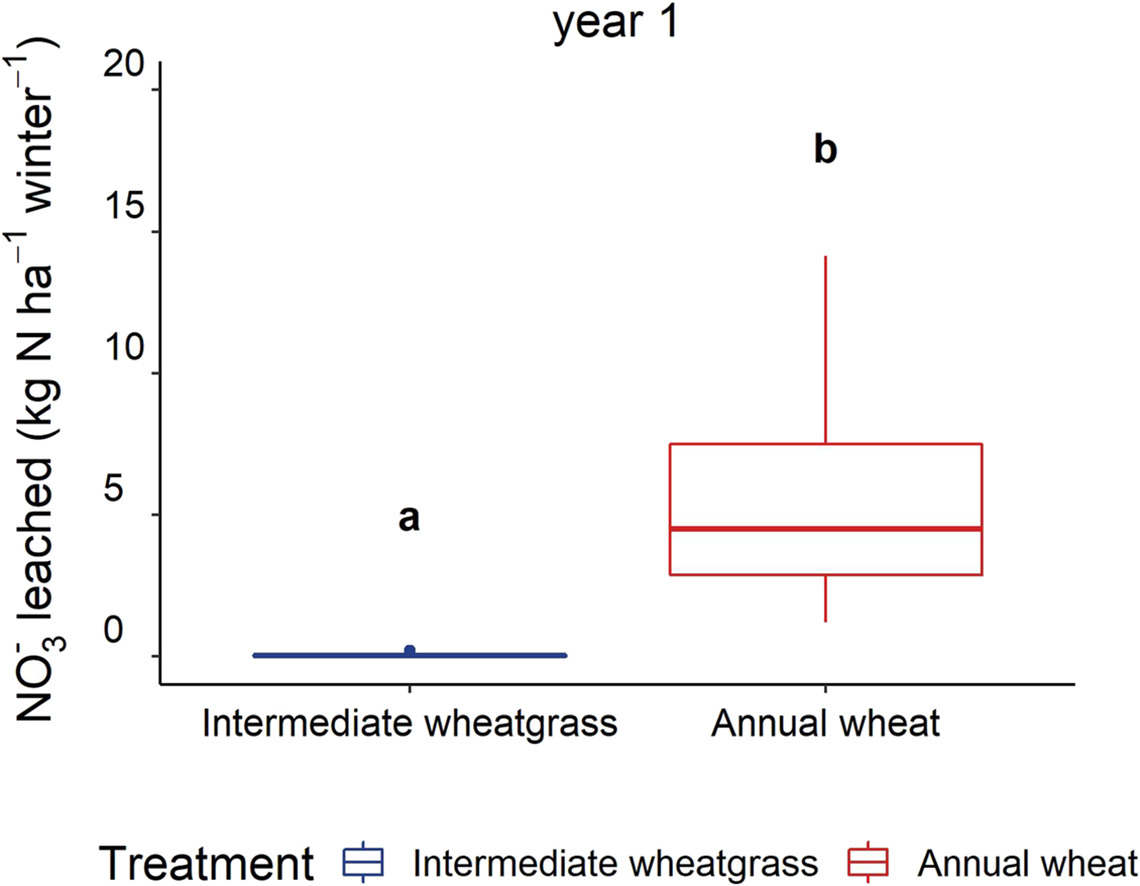 year 1

$NO_3^-$ leached (kg N ha$^{-1}$ winter$^{-1}$)

20
15
10
5
0

b

a

Intermediate wheatgrass
Annual wheat

Treatment
Intermediate wheatgrass
Annual wheat